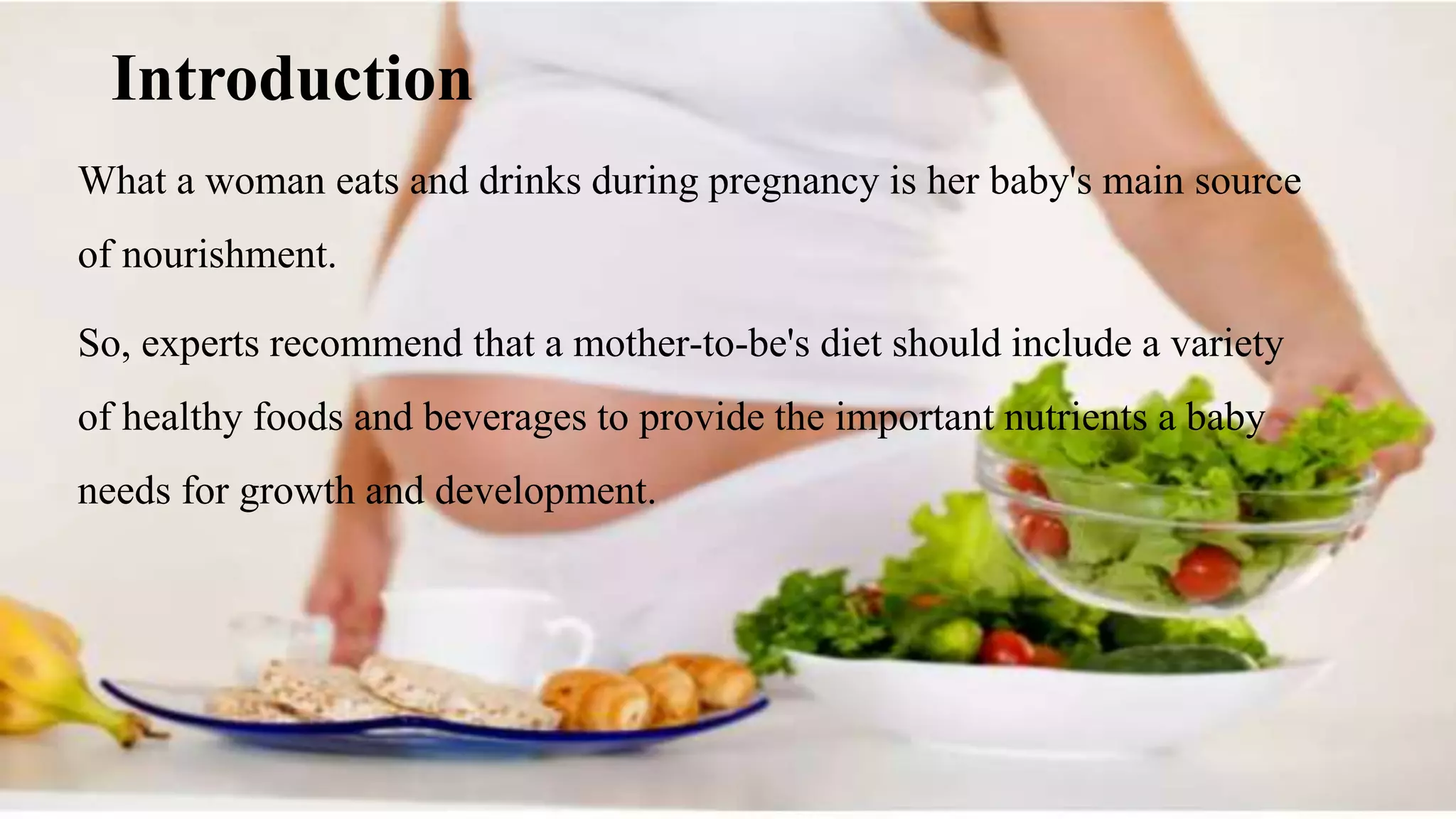 Introduction

What a woman eats and drinks during pregnancy is her baby's main source of nourishment.

So, experts recommend that a mother-to-be's diet should include a variety of healthy foods and beverages to provide the important nutrients a baby needs for growth and development.